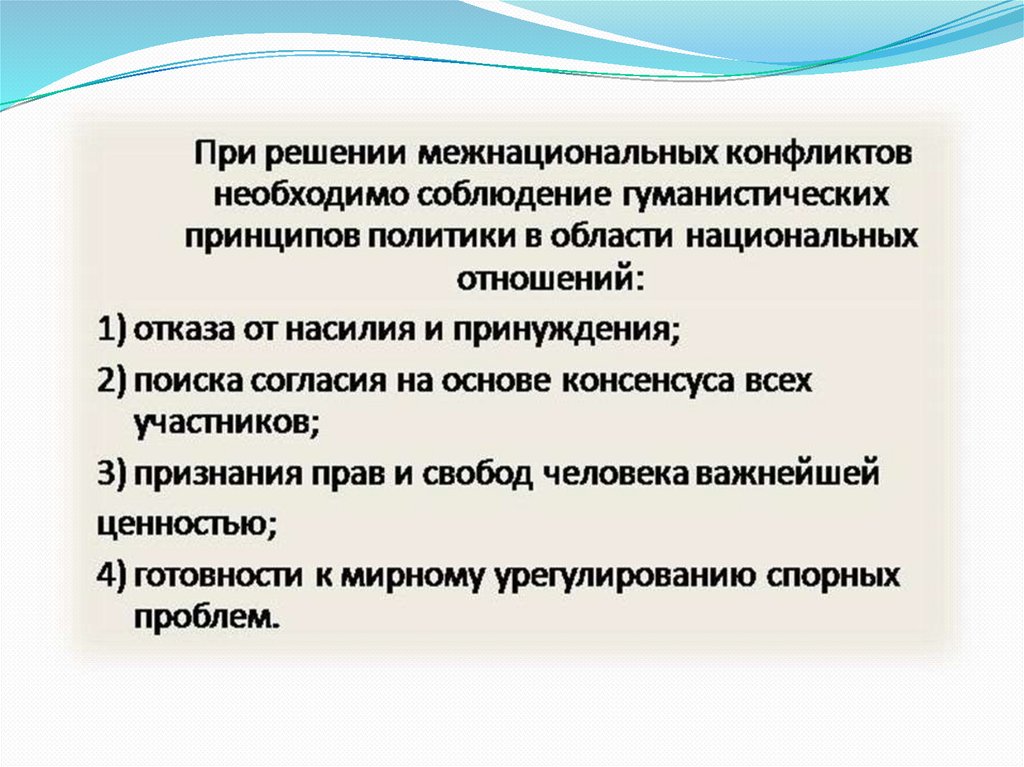 При решении межнациональных конфликтов необходимо соблюдение гуманистических принципов политики в области национальных отношений:

1) отказа от насилия и принуждения;

2) поиска согласия на основе консенсуса всех участников;

3) признания прав и свобод человека важнейшей ценностью;

4) готовности к мирному урегулированию спорных проблем.